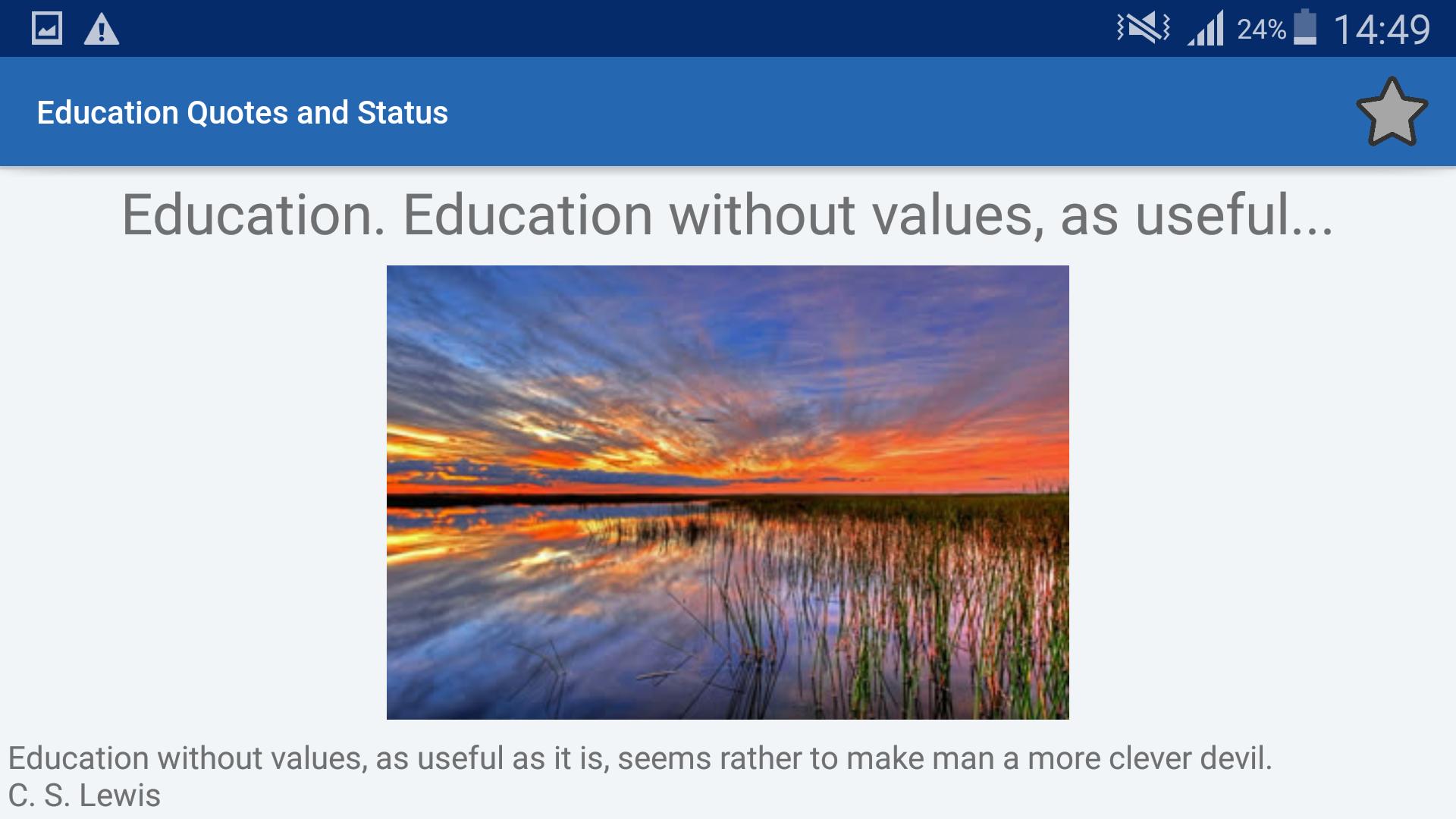 24% 14:49

Education Quotes and Status

Education. Education without values, as useful...

Education without values, as useful as it is, seems rather to make man a more clever devil.
C. S. Lewis